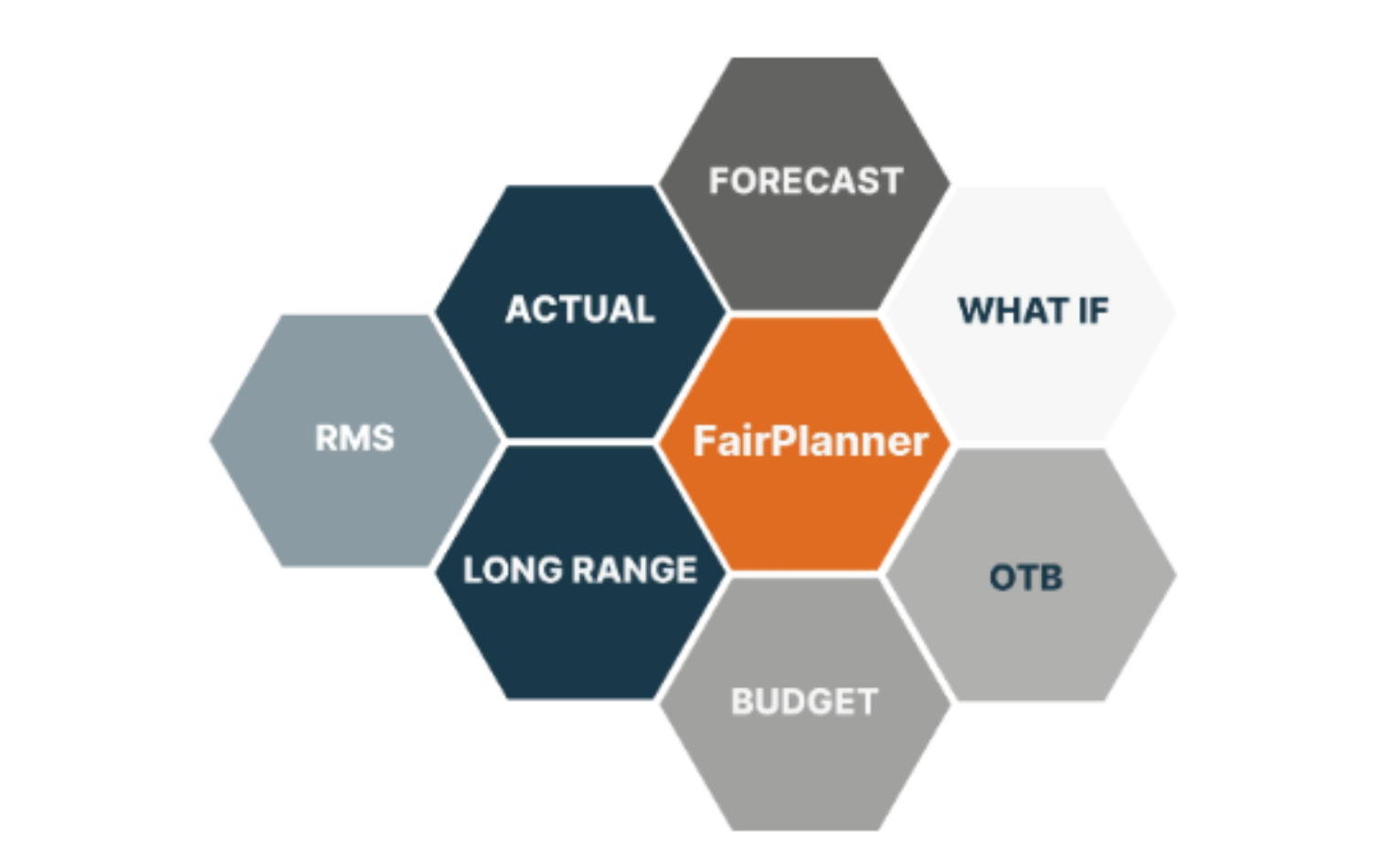 FORECAST

ACTUAL

WHAT IF

RMS

FairPlanner

LONG RANGE

OTB

BUDGET